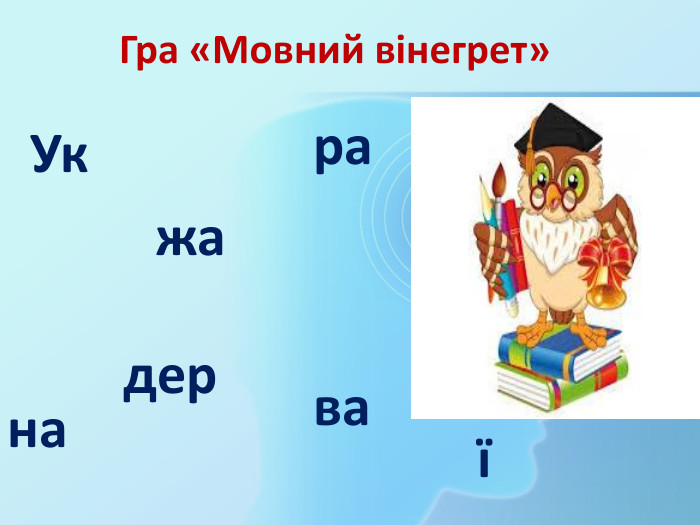 Гра «Мовний вінегрет»

Ук

ра

жа

дер

на

ва

ї